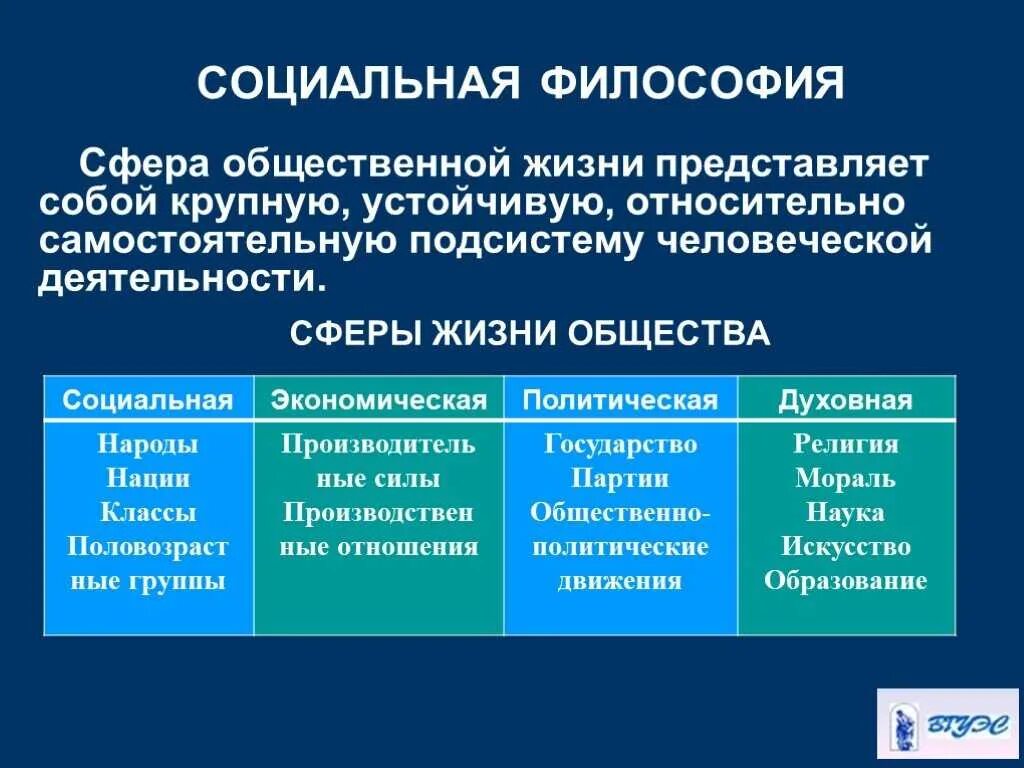 СОЦИАЛЬНАЯ ФИЛОСОФИЯ

Сфера общественной жизни представляет собой крупную, устойчивую, относительно самостоятельную подсистему человеческой деятельности.

СФЕРЫ ЖИЗНИ ОБЩЕСТВА

| Социальная | Экономическая | Политическая | Духовная |
|---|---|---|---|
| Народы Нации Классы Половозрастные группы | Производительные силы Производственные отношения | Государство Партии Общественно-политические движения | Религия Мораль Наука Искусство Образование |

ВГУЭС